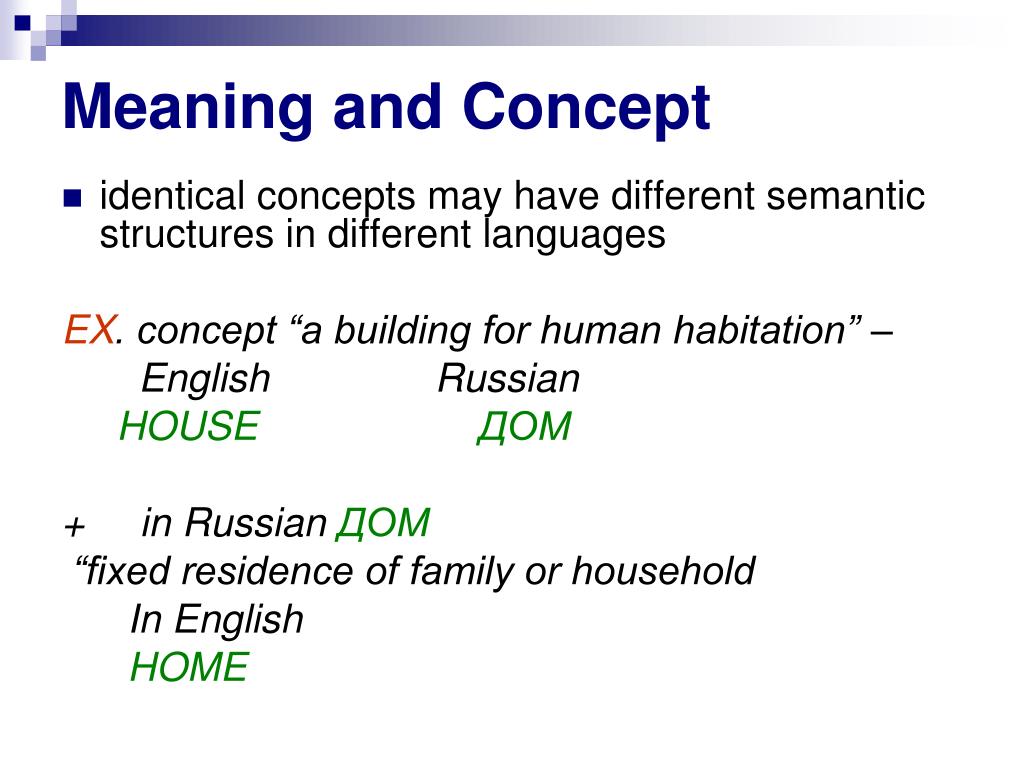 Meaning and Concept

identical concepts may have different semantic structures in different languages

EX. concept “a building for human habitation” –
English Russian
HOUSE ДОМ

+ in Russian ДОМ
“fixed residence of family or household
In English
HOME